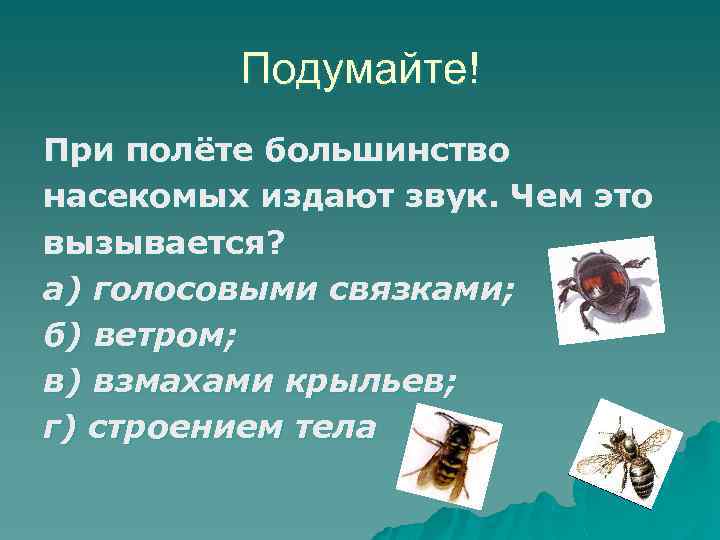 Подумайте!

При полёте большинство насекомых издают звук. Чем это вызывается?
а) голосовыми связками;
б) ветром;
в) взмахами крыльев;
г) строением тела